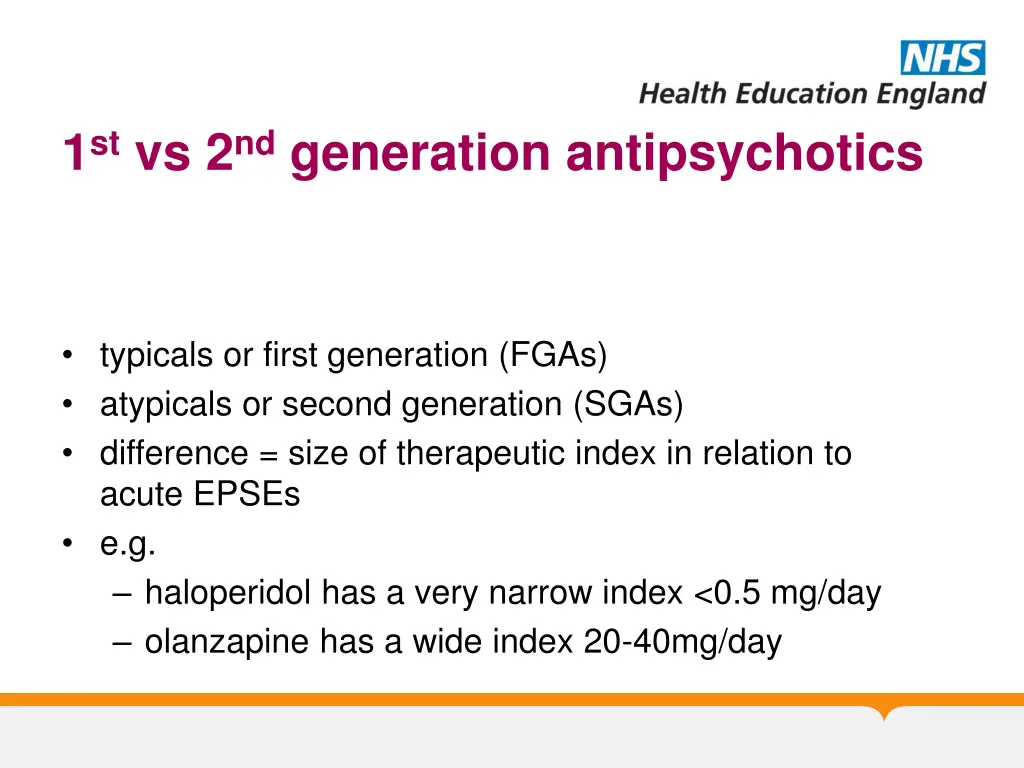 NHS
Health Education England

1st vs 2nd generation antipsychotics

• typicals or first generation (FGAs)
• atypicals or second generation (SGAs)
• difference = size of therapeutic index in relation to acute EPSEs
• e.g.
– haloperidol has a very narrow index <0.5 mg/day
– olanzapine has a wide index 20-40mg/day